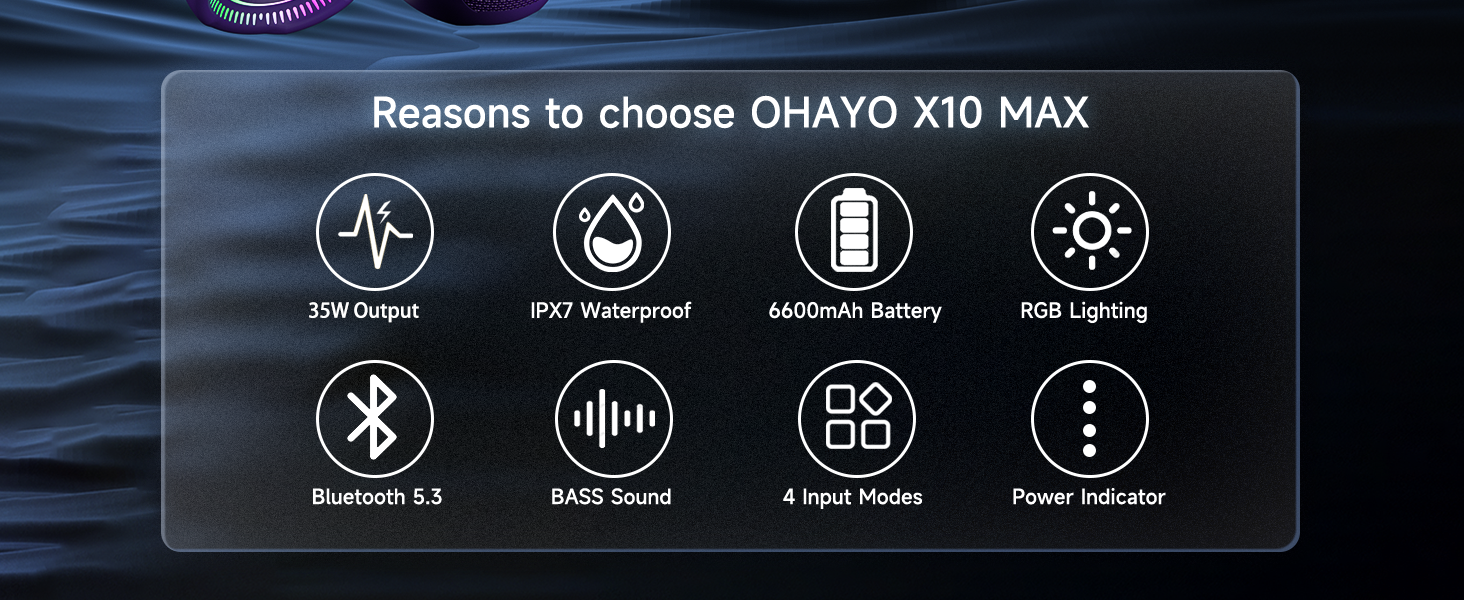 Reasons to choose OHAYO X10 MAX

35W Output

IPX7 Waterproof

6600mAh Battery

RGB Lighting

Bluetooth 5.3

BASS Sound

4 Input Modes

Power Indicator